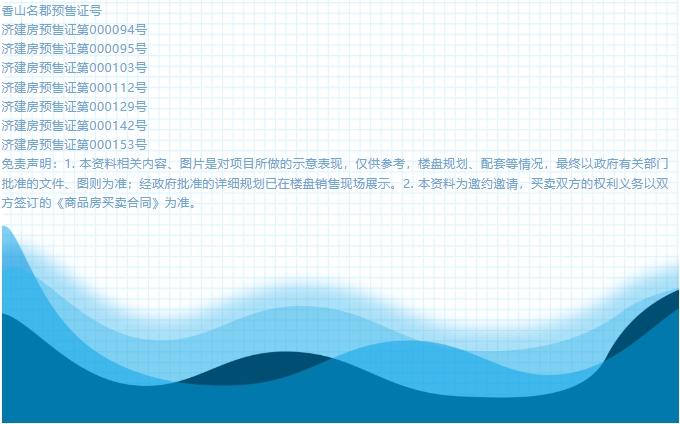 香山名郡预售证号
济建房预售证第000094号
济建房预售证第000095号
济建房预售证第000103号
济建房预售证第000112号
济建房预售证第000129号
济建房预售证第000142号
济建房预售证第000153号
免责声明：1. 本资料相关内容、图片是对项目所做的示意表现，仅供参考，楼盘规划、配套等情况，最终以政府有关部门批准的文件、图则为准；经政府批准的详细规划已在楼盘销售现场展示。2. 本资料为邀约邀请，买卖双方的权利义务以双方签订的《商品房买卖合同》为准。